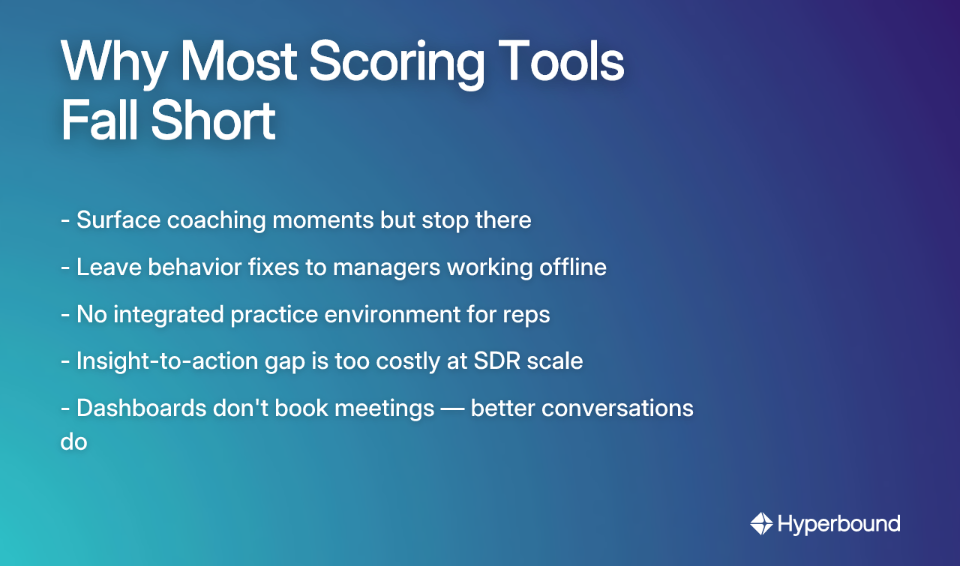 Why Most Scoring Tools Fall Short

- Surface coaching moments but stop there

- Leave behavior fixes to managers working offline

- No integrated practice environment for reps

- Insight-to-action gap is too costly at SDR scale

- Dashboards don't book meetings — better conversations do

Hyperbound